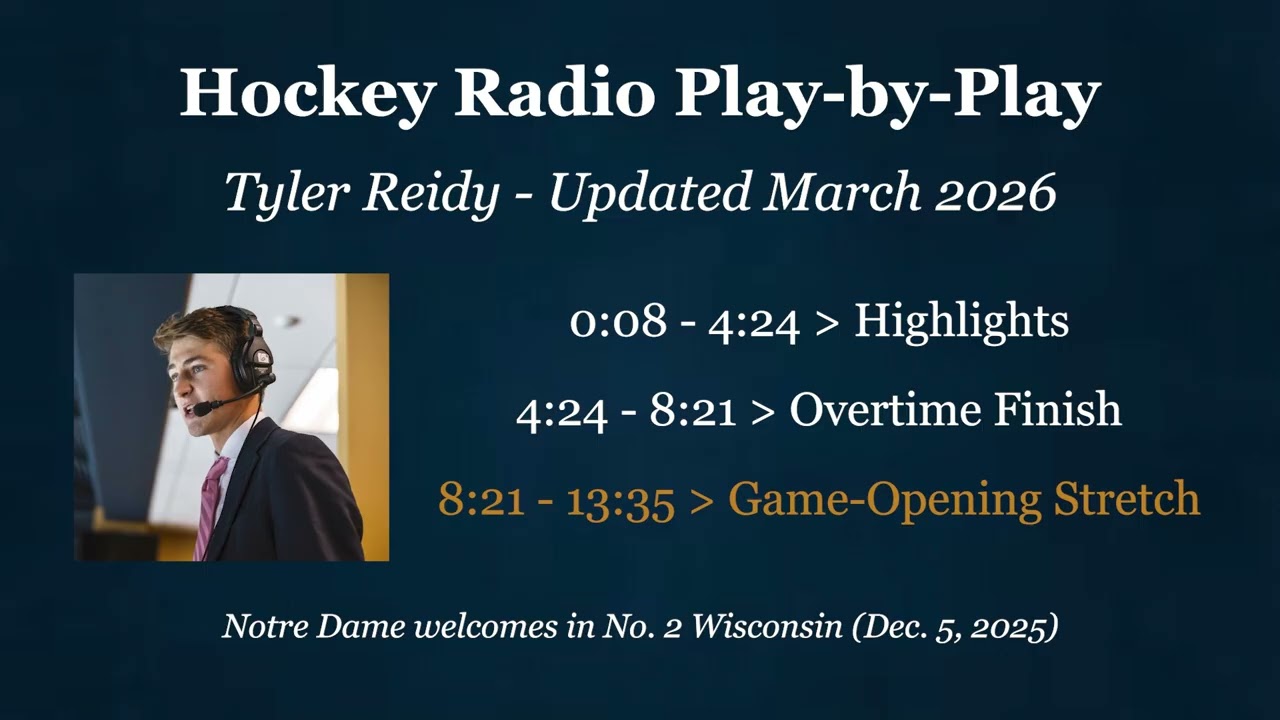 Hockey Radio Play-by-Play

Tyler Reidy - Updated March 2026

0:08 - 4:24 > Highlights

4:24 - 8:21 > Overtime Finish

8:21 - 13:35 > Game-Opening Stretch

Notre Dame welcomes in No. 2 Wisconsin (Dec. 5, 2025)